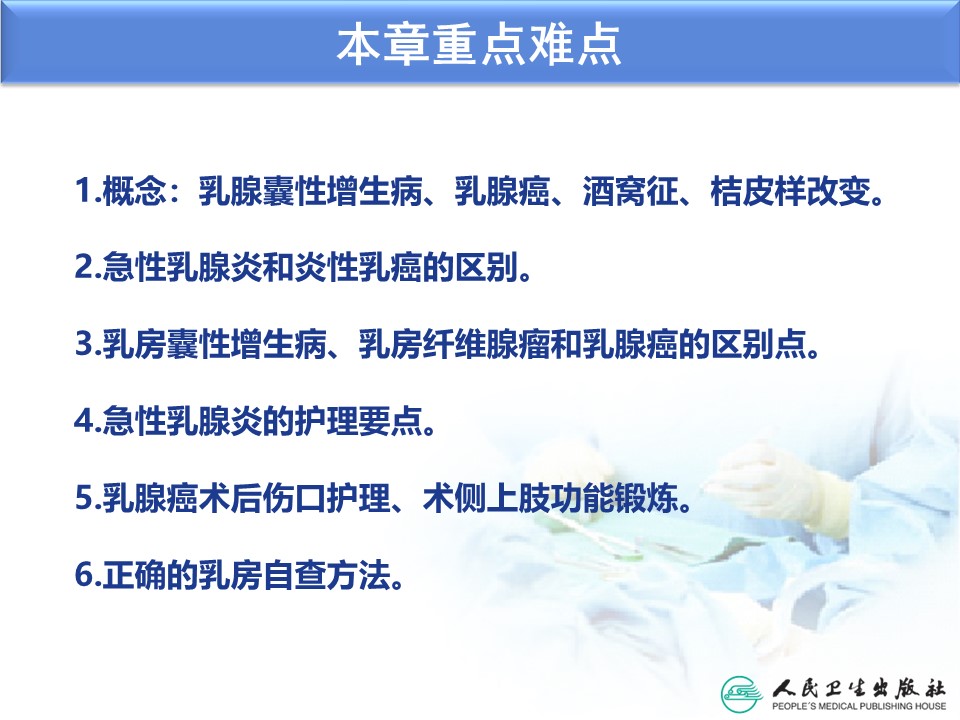 本章重点难点

1.概念：乳腺囊性增生病、乳腺癌、酒窝征、桔皮样改变。

2.急性乳腺炎和炎性乳癌的区别。

3.乳房囊性增生病、乳房纤维腺瘤和乳腺癌的区别点。

4.急性乳腺炎的护理要点。

5.乳腺癌术后伤口护理、术侧上肢功能锻炼。

6.正确的乳房自查方法。

人民卫生出版社
PEOPLE'S MEDICAL PUBLISHING HOUSE